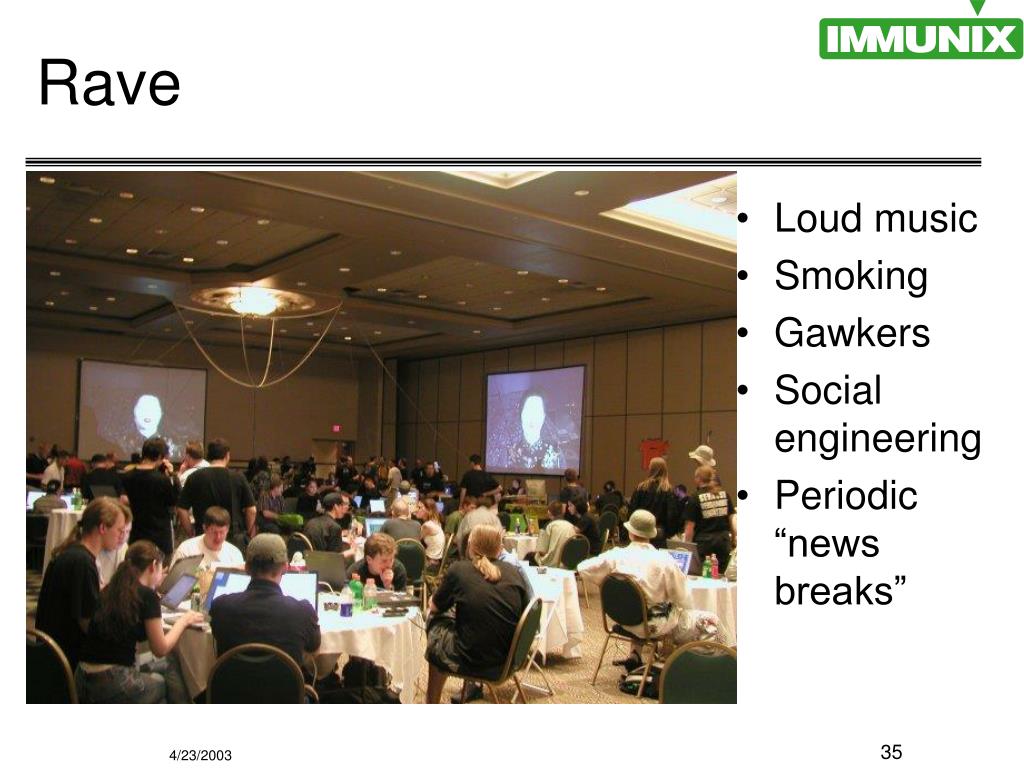 IMMUNIX

Rave

• Loud music
• Smoking
• Gawkers
• Social engineering
• Periodic “news breaks”

4/23/2003

35